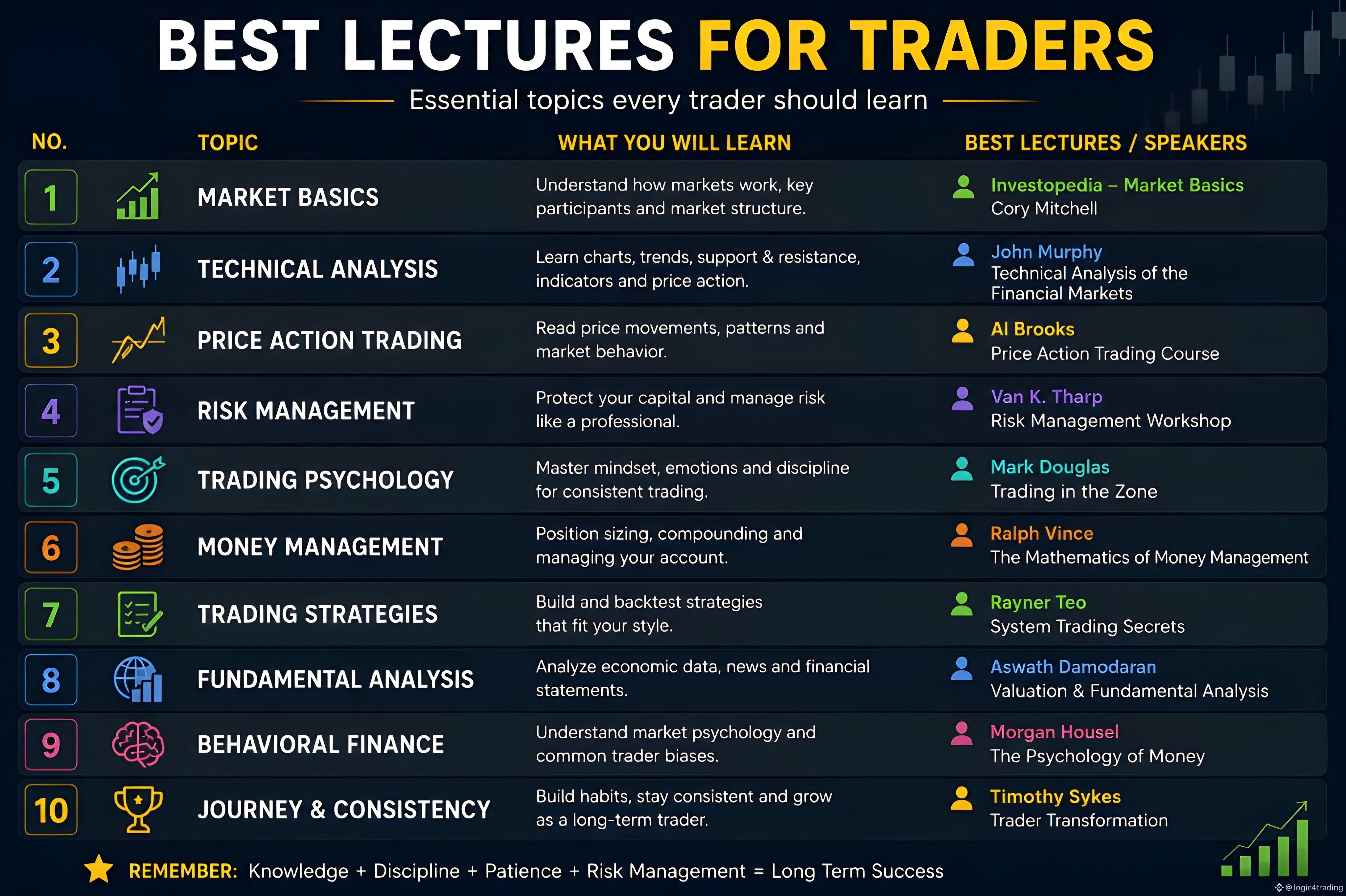 BEST LECTURES FOR TRADERS

Essential topics every trader should learn

| NO. | TOPIC | WHAT YOU WILL LEARN | BEST LECTURES / SPEAKERS |
|---|---|---|---|
| 1 | MARKET BASICS | Understand how markets work, key participants and market structure. | Investopedia – Market Basics Cory Mitchell |
| 2 | TECHNICAL ANALYSIS | Learn charts, trends, support & resistance, indicators and price action. | John Murphy Technical Analysis of the Financial Markets |
| 3 | PRICE ACTION TRADING | Read price movements, patterns and market behavior. | Al Brooks Price Action Trading Course |
| 4 | RISK MANAGEMENT | Protect your capital and manage risk like a professional. | Van K. Tharp Risk Management Workshop |
| 5 | TRADING PSYCHOLOGY | Master mindset, emotions and discipline for consistent trading. | Mark Douglas Trading in the Zone |
| 6 | MONEY MANAGEMENT | Position sizing, compounding and managing your account. | Ralph Vince The Mathematics of Money Management |
| 7 | TRADING STRATEGIES | Build and backtest strategies that fit your style. | Rayner Teo System Trading Secrets |
| 8 | FUNDAMENTAL ANALYSIS | Analyze economic data, news and financial statements. | Aswath Damodaran Valuation & Fundamental Analysis |
| 9 | BEHAVIORAL FINANCE | Understand market psychology and common trader biases. | Morgan Housel The Psychology of Money |
| 10 | JOURNEY & CONSISTENCY | Build habits, stay consistent and grow as a long-term trader. | Timothy Sykes Trader Transformation |

REMEMBER: Knowledge + Discipline + Patience + Risk Management = Long Term Success

@ logic4trading